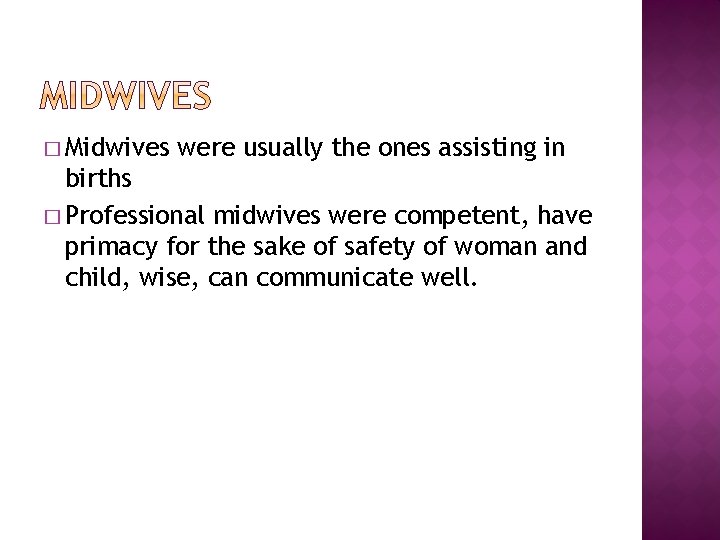 MIDWIVES

□ Midwives were usually the ones assisting in births

□ Professional midwives were competent, have primacy for the sake of safety of woman and child, wise, can communicate well.